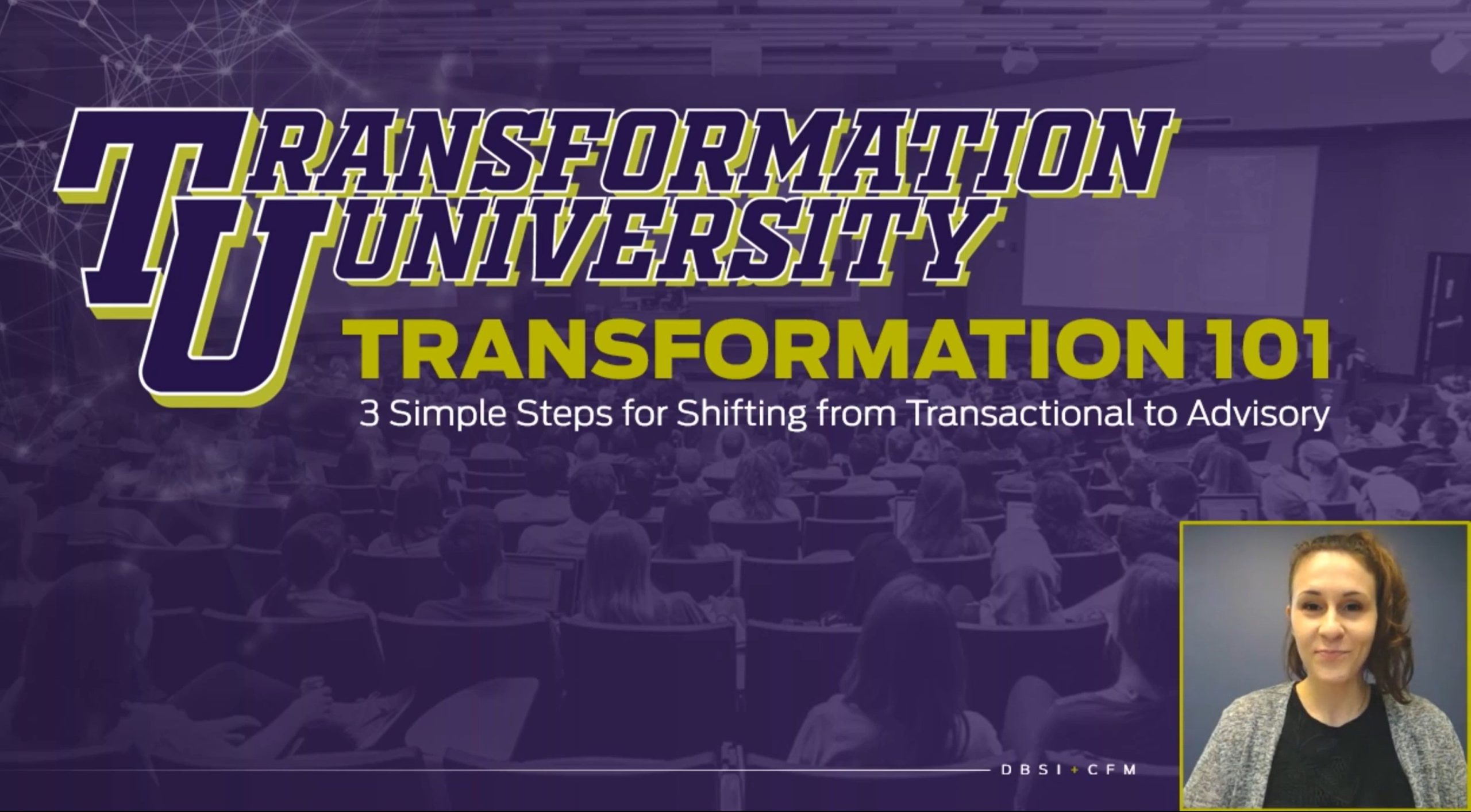 TRANSFORMATION UNIVERSITY

TRANSFORMATION 101

3 Simple Steps for Shifting from Transactional to Advisory

DBSI + CFM